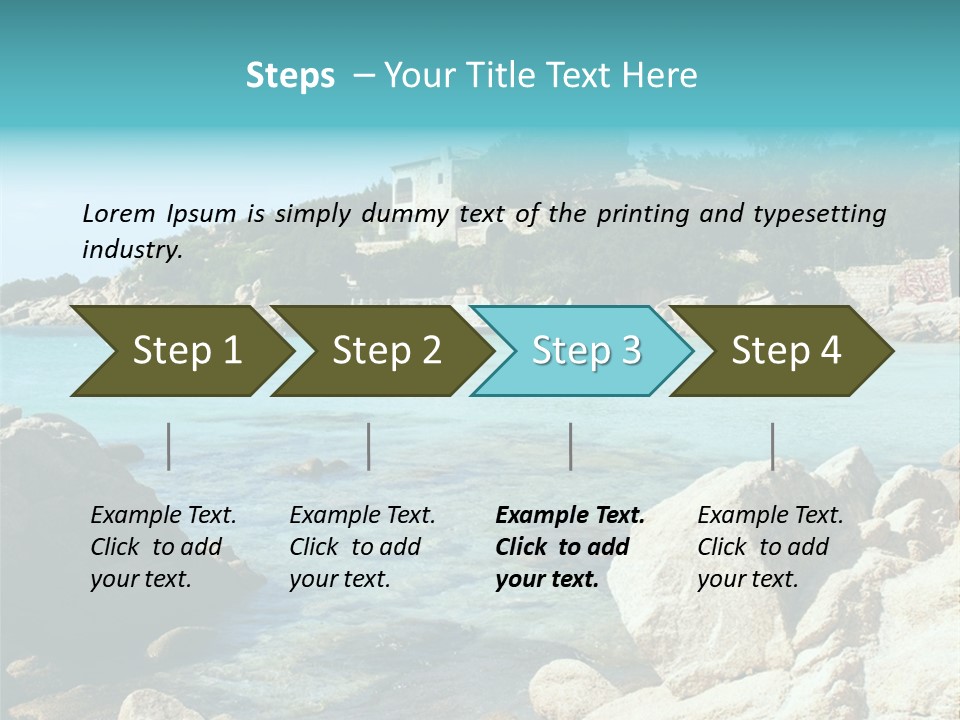 Steps – Your Title Text Here

Lorem Ipsum is simply dummy text of the printing and typesetting industry.

Step 1

Step 2

Step 3

Step 4

Example Text. Click to add your text.

Example Text. Click to add your text.

Example Text. Click to add your text.

Example Text. Click to add your text.